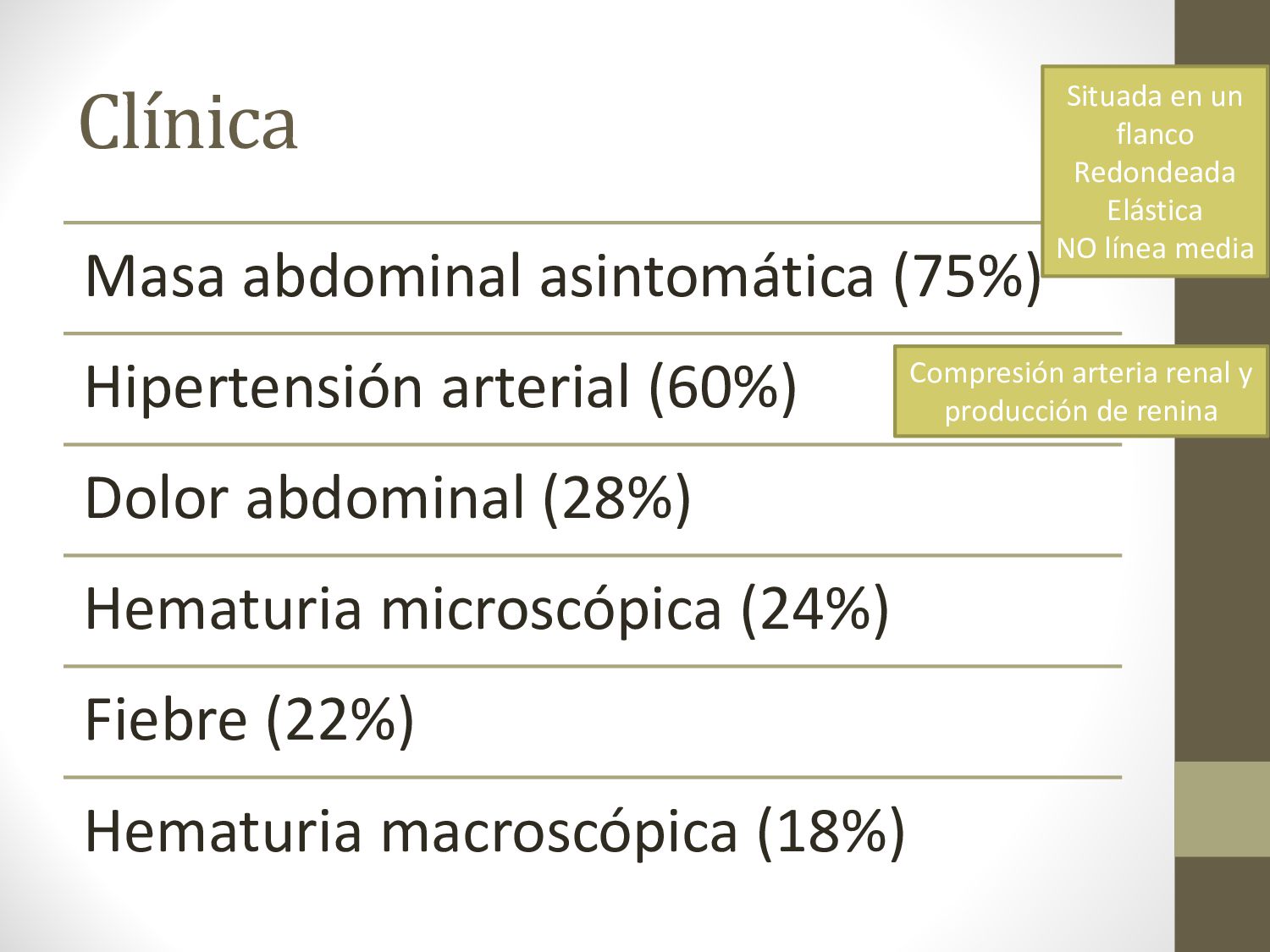 Clínica

Situada en un flanco
Redondeada
Elástica
NO línea media

Masa abdominal asintomática (75%)

Hipertensión arterial (60%)

Compresión arteria renal y producción de renina

Dolor abdominal (28%)

Hematuria microscópica (24%)

Fiebre (22%)

Hematuria macroscópica (18%)